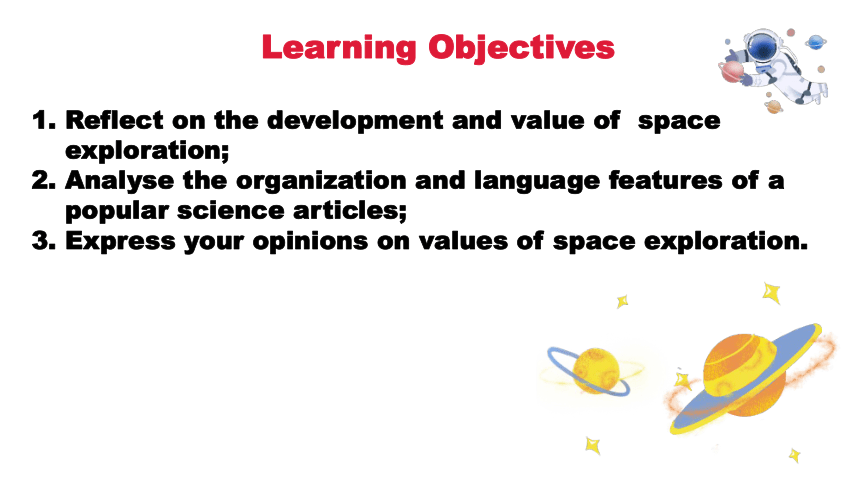 Learning Objectives

1. Reflect on the development and value of space exploration;
2. Analyse the organization and language features of a popular science articles;
3. Express your opinions on values of space exploration.